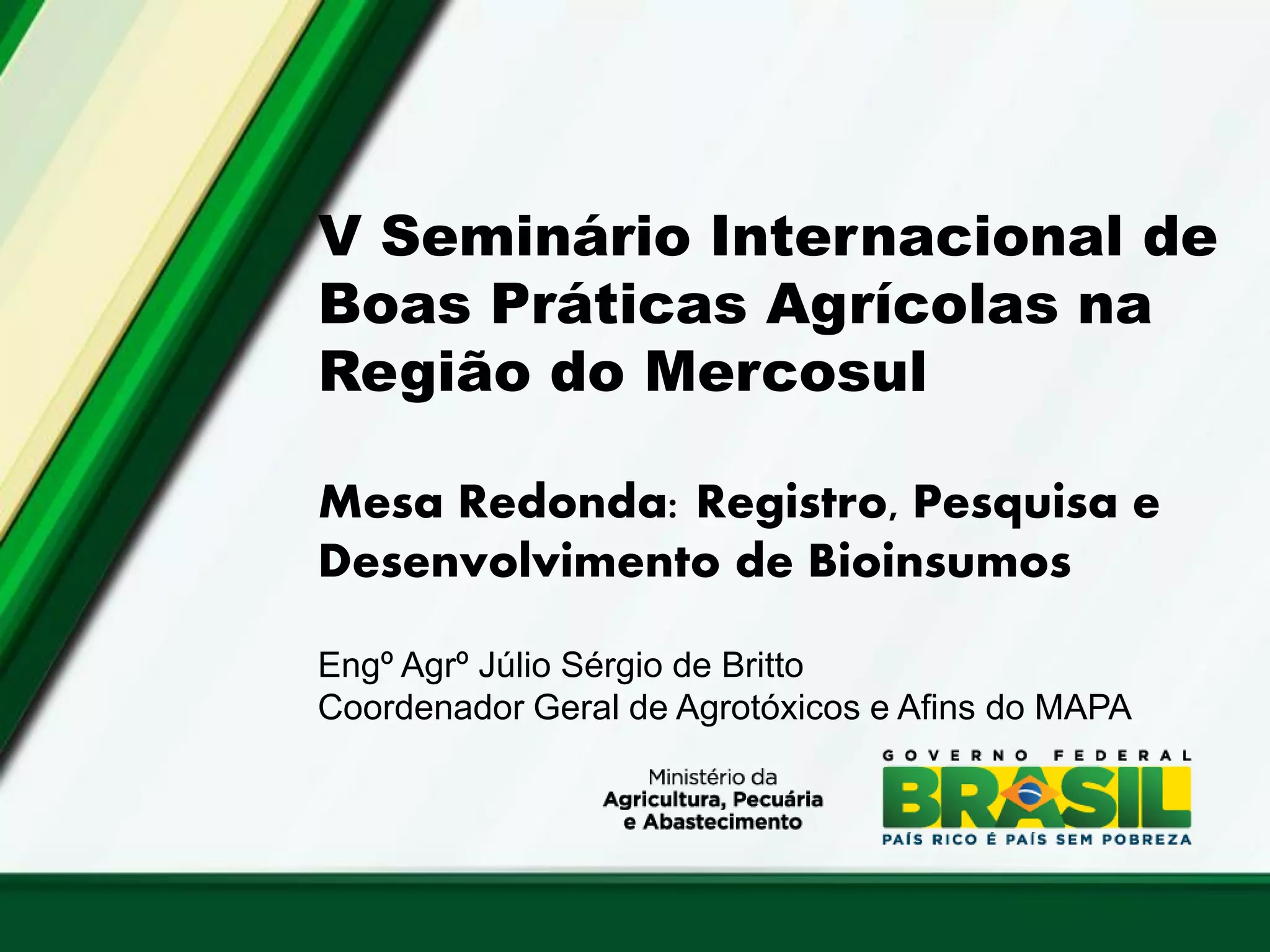 V Seminário Internacional de Boas Práticas Agrícolas na Região do Mercosul

Mesa Redonda: Registro, Pesquisa e Desenvolvimento de Bioinsumos

Engº Agrº Júlio Sérgio de Britto
Coordenador Geral de Agrotóxicos e Afins do MAPA

Ministério da
Agricultura, Pecuária
e Abastecimento

GOVERNO FEDERAL
BRASIL
PAÍS RICO É PAÍS SEM POBREZA